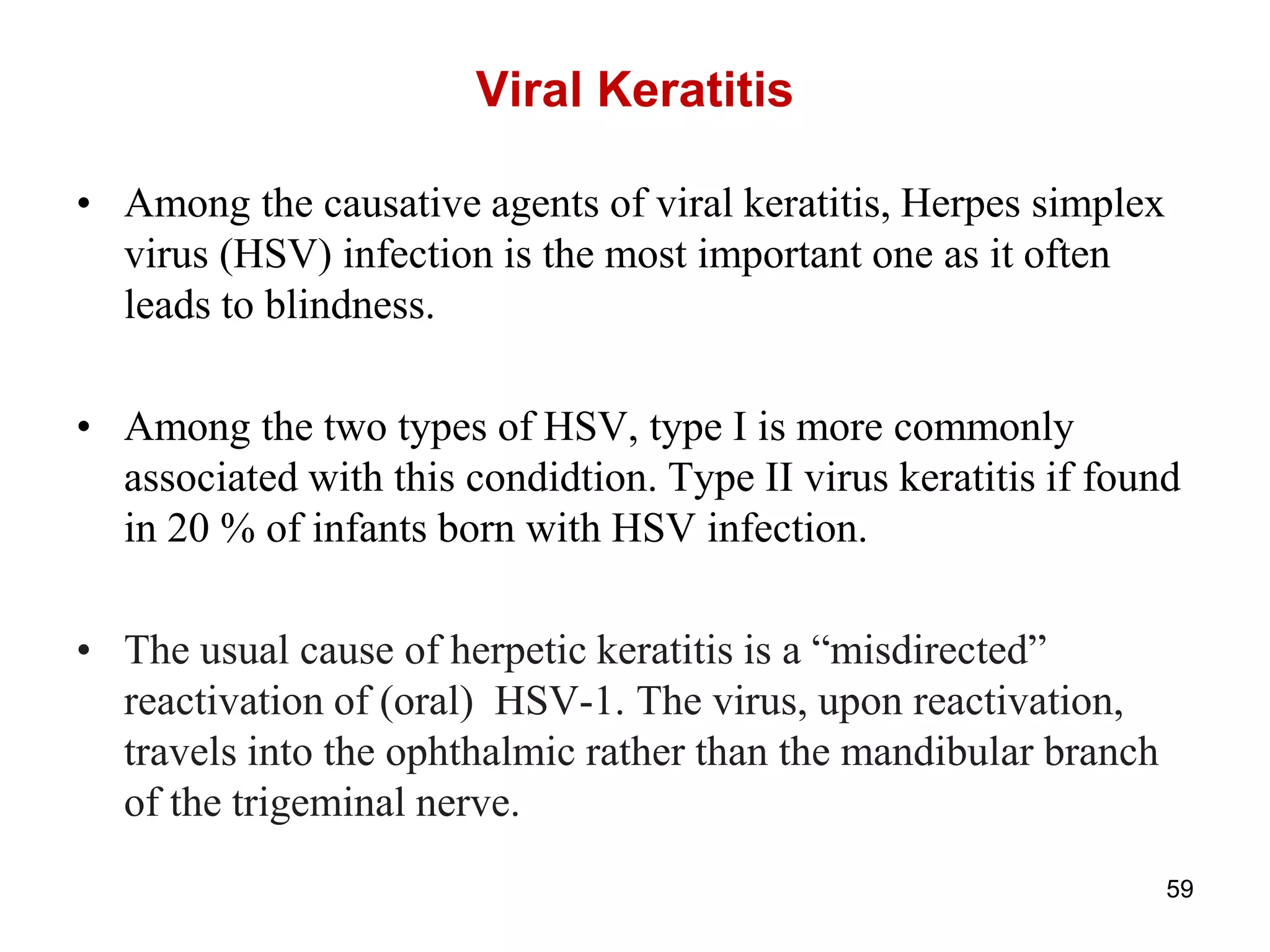 Viral Keratitis

• Among the causative agents of viral keratitis, Herpes simplex virus (HSV) infection is the most important one as it often leads to blindness.

• Among the two types of HSV, type I is more commonly associated with this condidtion. Type II virus keratitis if found in 20 % of infants born with HSV infection.

• The usual cause of herpetic keratitis is a “misdirected” reactivation of (oral) HSV-1. The virus, upon reactivation, travels into the ophthalmic rather than the mandibular branch of the trigeminal nerve.

59